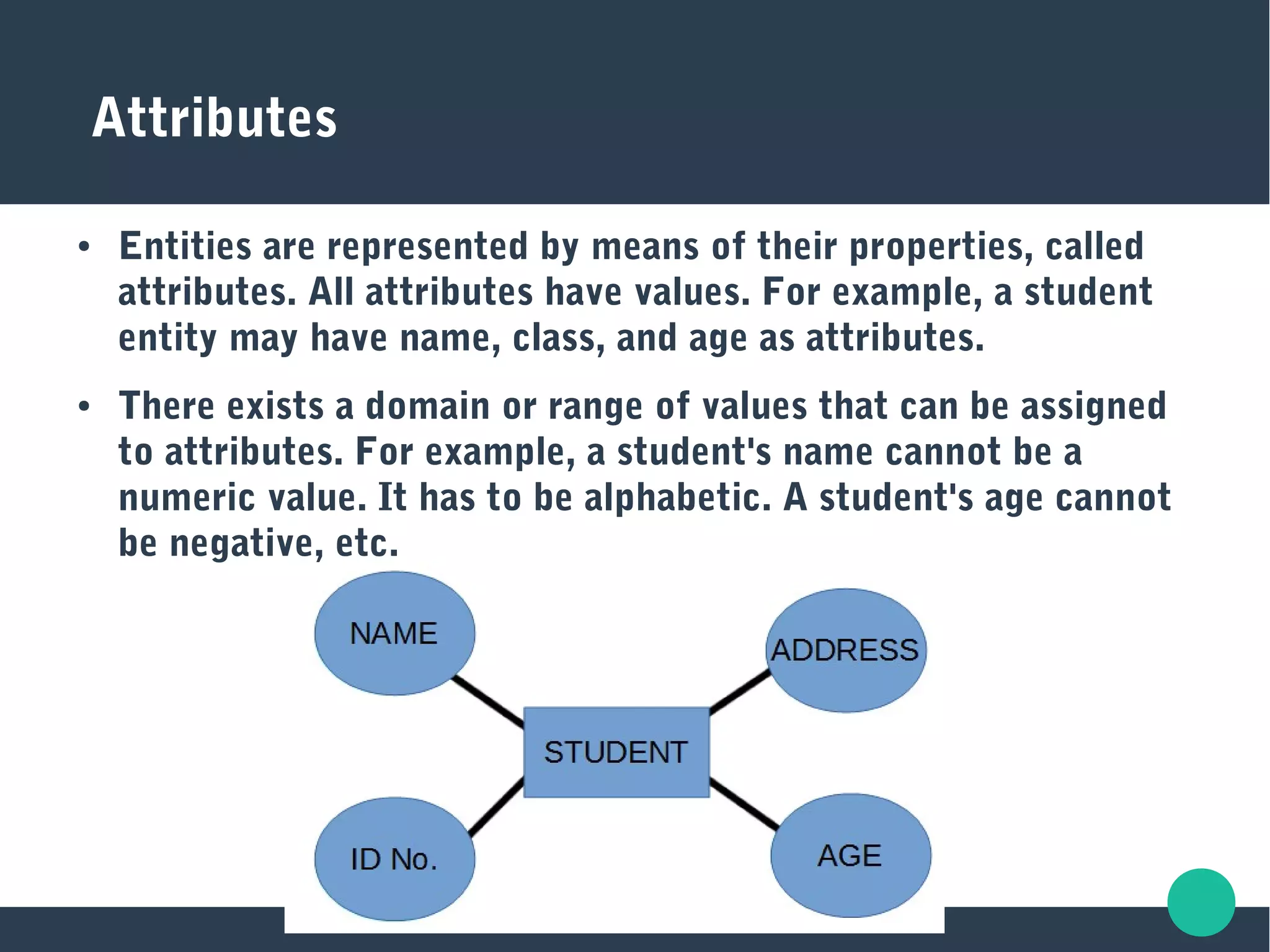 Attributes

• Entities are represented by means of their properties, called attributes. All attributes have values. For example, a student entity may have name, class, and age as attributes.

• There exists a domain or range of values that can be assigned to attributes. For example, a student's name cannot be a numeric value. It has to be alphabetic. A student's age cannot be negative, etc.

NAME
ADDRESS
STUDENT
ID No.
AGE